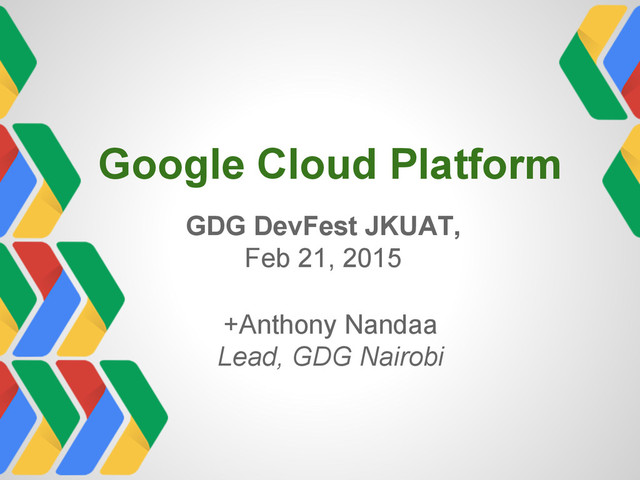 Google Cloud Platform

GDG DevFest JKUAT,
Feb 21, 2015

+Anthony Nandaa
Lead, GDG Nairobi